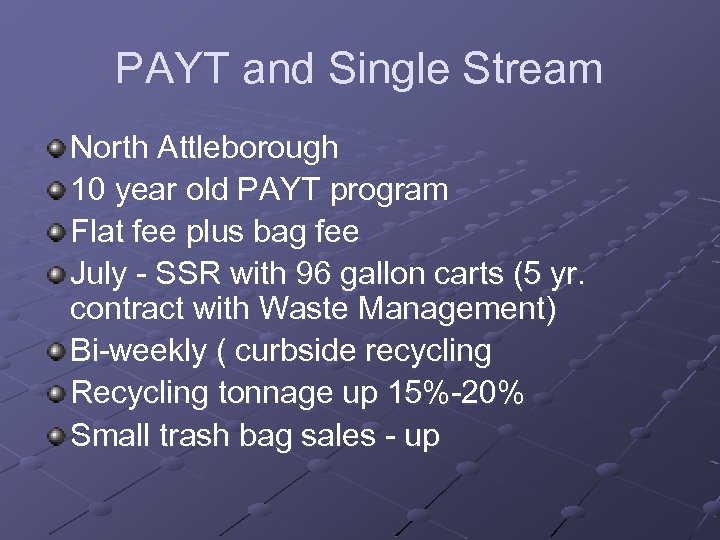 PAYT and Single Stream

North Attleborough
10 year old PAYT program
Flat fee plus bag fee
July - SSR with 96 gallon carts (5 yr. contract with Waste Management)
Bi-weekly ( curbside recycling
Recycling tonnage up 15%-20%
Small trash bag sales - up